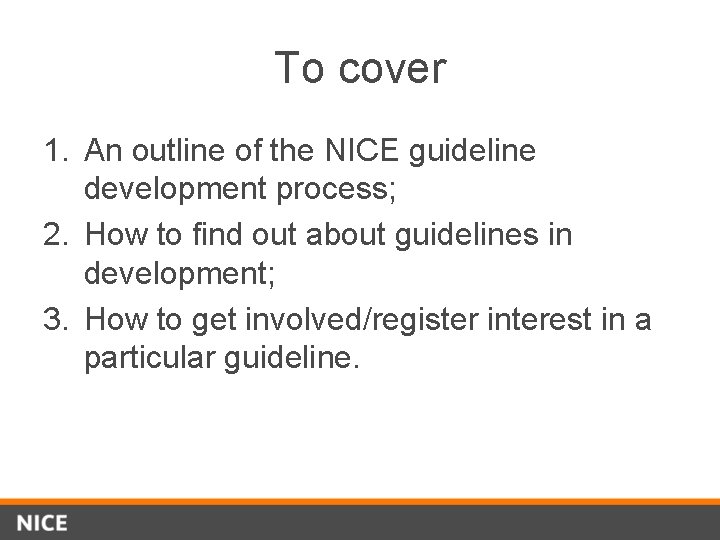 To cover

1. An outline of the NICE guideline development process;
2. How to find out about guidelines in development;
3. How to get involved/register interest in a particular guideline.

NICE